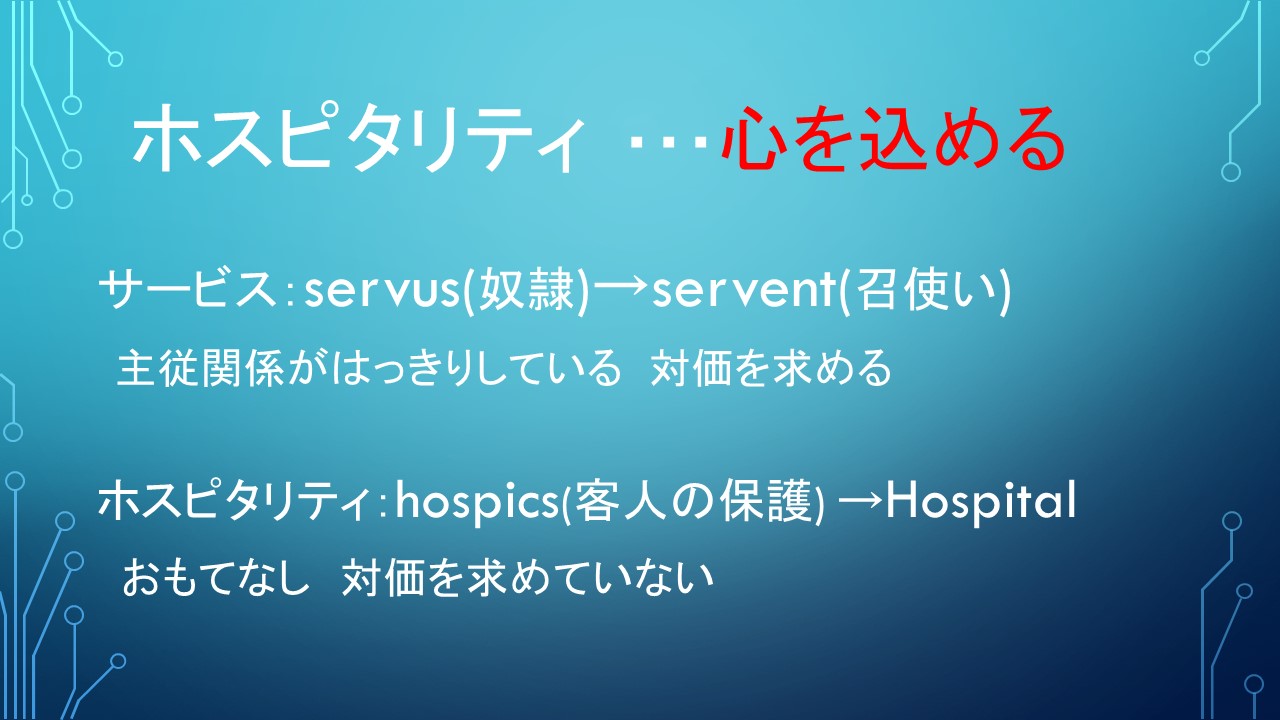 ホスピタリティ ･･･心を込める

サービス：servus(奴隷)→servent(召使い)

主従関係がはっきりしている　対価を求める

ホスピタリティ：hospics(客人の保護) →Hospital

おもてなし　対価を求めていない